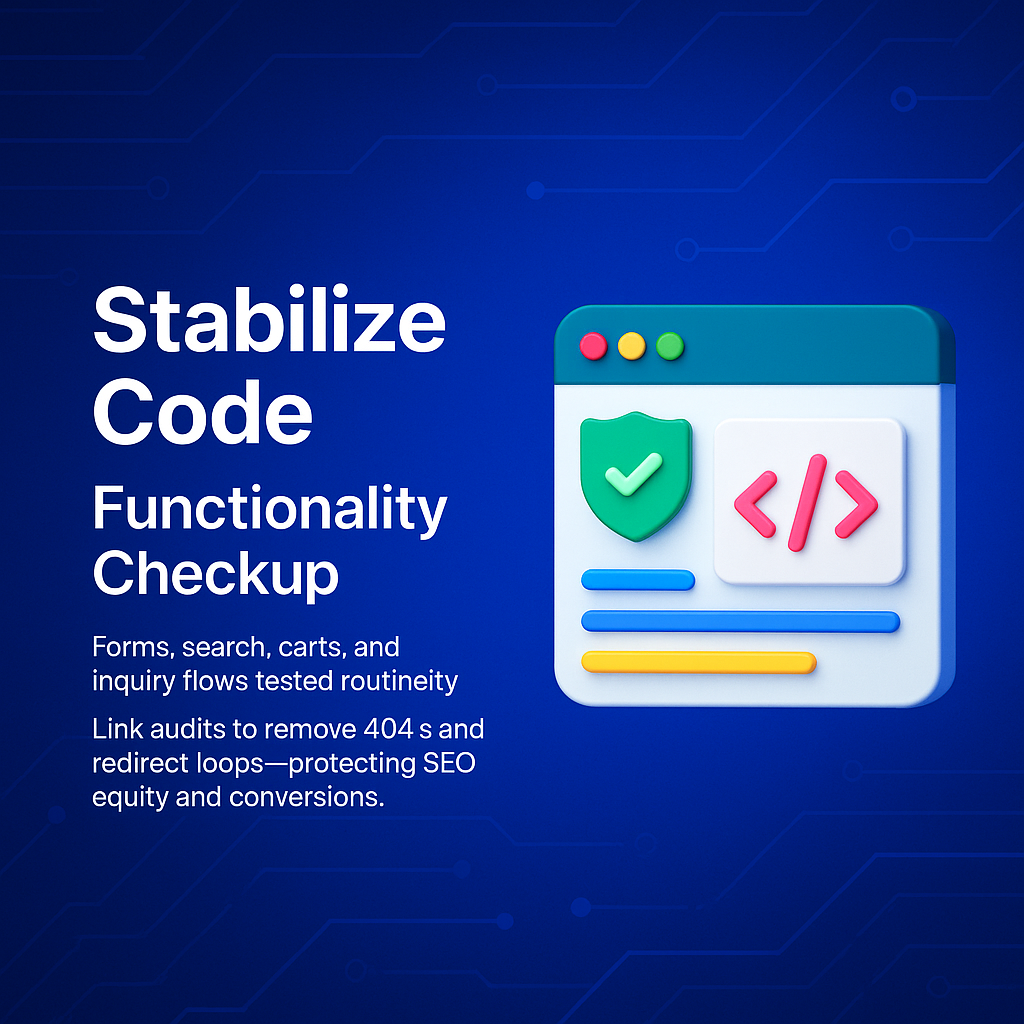 Stabilize Code

Functionality Checkup

Forms, search, carts, and inquiry flows tested routineity

Link audits to remove 404 s and redirect loops—protecting SEO equity and conversions.

</>